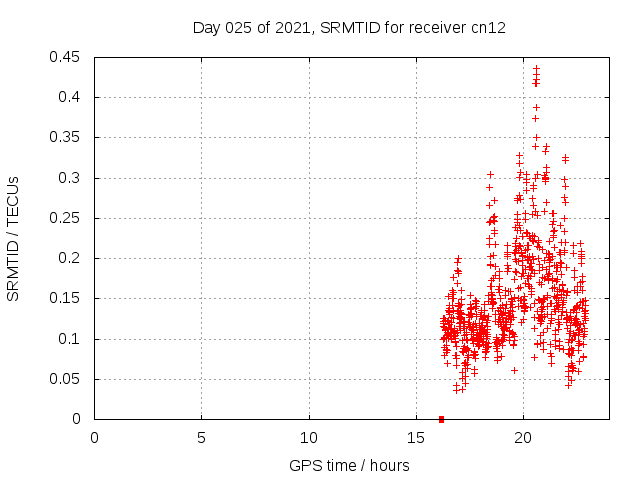 Day 025 of 2021, SRMTID for receiver cn12

SRMTID / TECUs

0.45
0.4
0.35
0.3
0.25
0.2
0.15
0.1
0.05
0

0
5
10
15
20

GPS time / hours